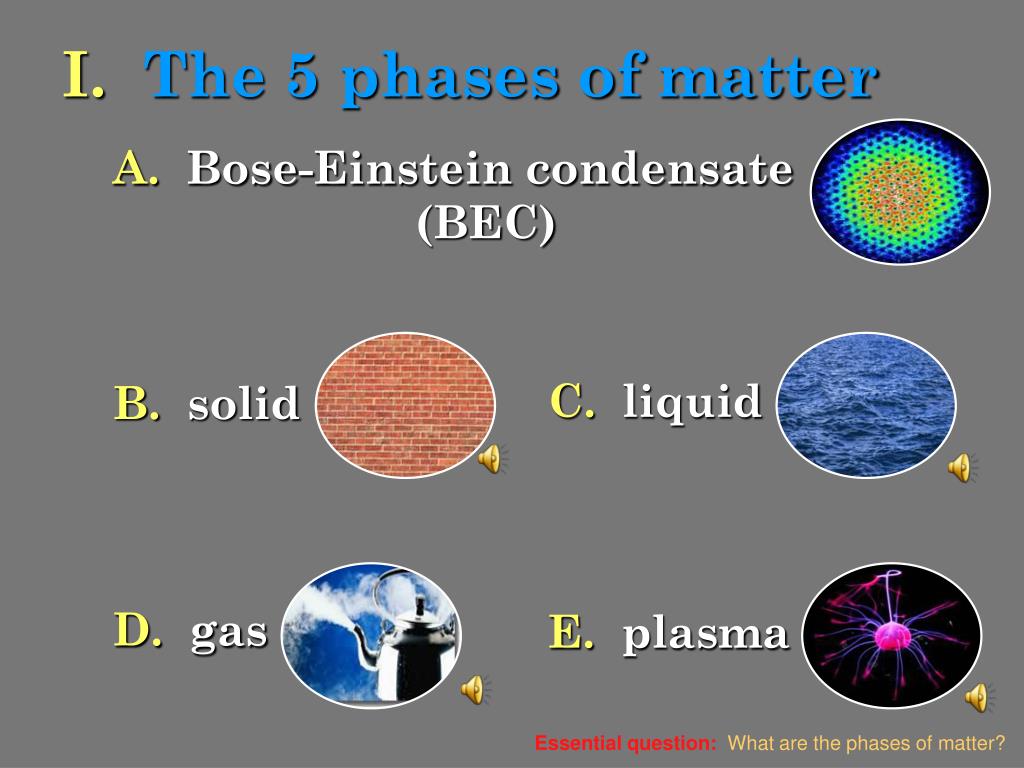 I. The 5 phases of matter

A. Bose-Einstein condensate (BEC)

B. solid

C. liquid

D. gas

E. plasma

Essential question: What are the phases of matter?